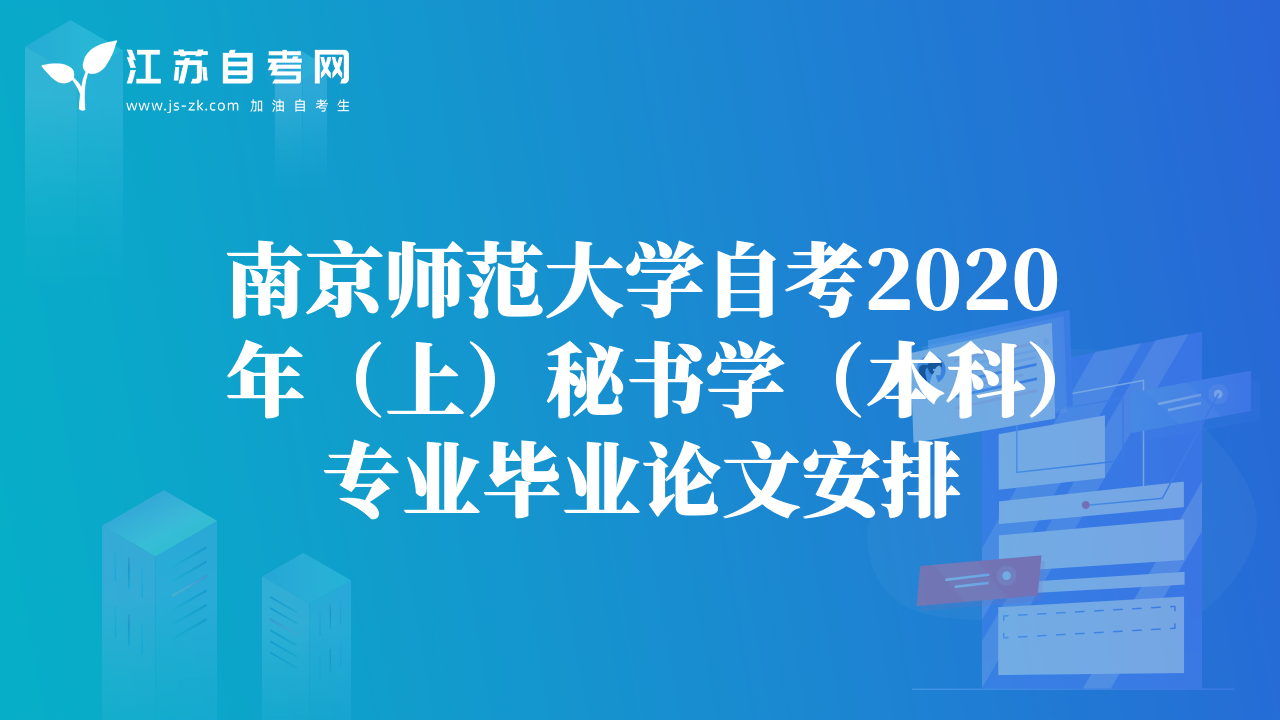 江苏自考网
www.js-zk.com 加油自考生

南京师范大学自考2020年（上）秘书学（本科）专业毕业论文安排